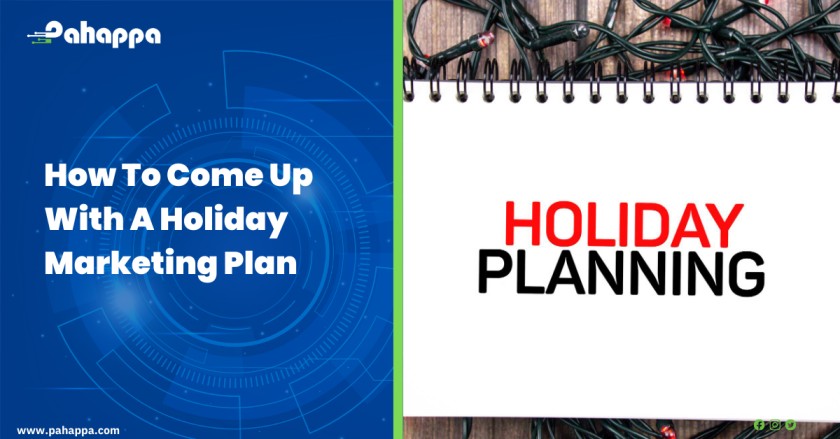 Pahappa

How To Come Up With A Holiday Marketing Plan

www.pahappa.com

HOLIDAY PLANNING